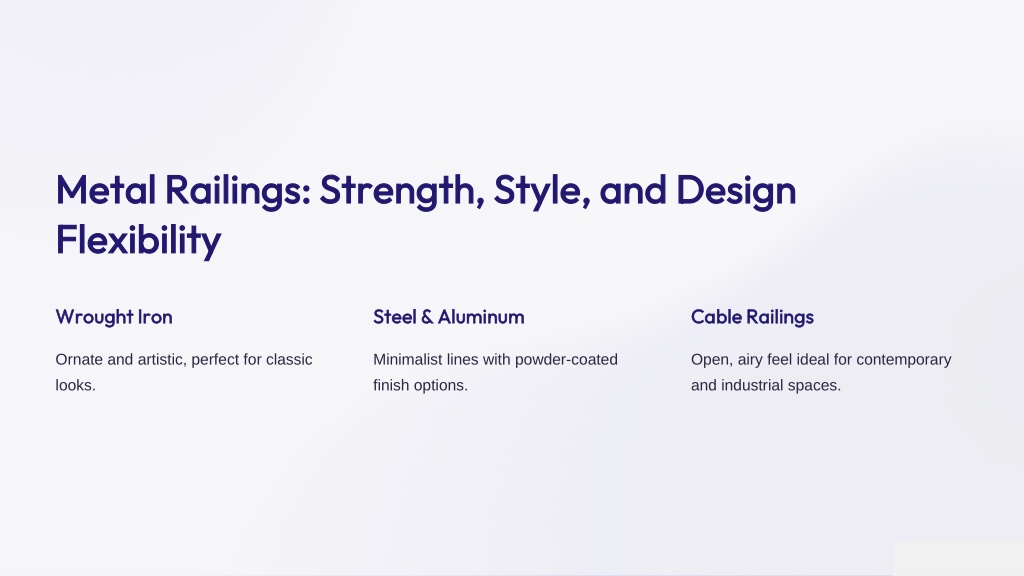 Metal Railings: Strength, Style, and Design Flexibility

Wrought Iron

Ornate and artistic, perfect for classic looks.

Steel & Aluminum

Minimalist lines with powder-coated finish options.

Cable Railings

Open, airy feel ideal for contemporary and industrial spaces.